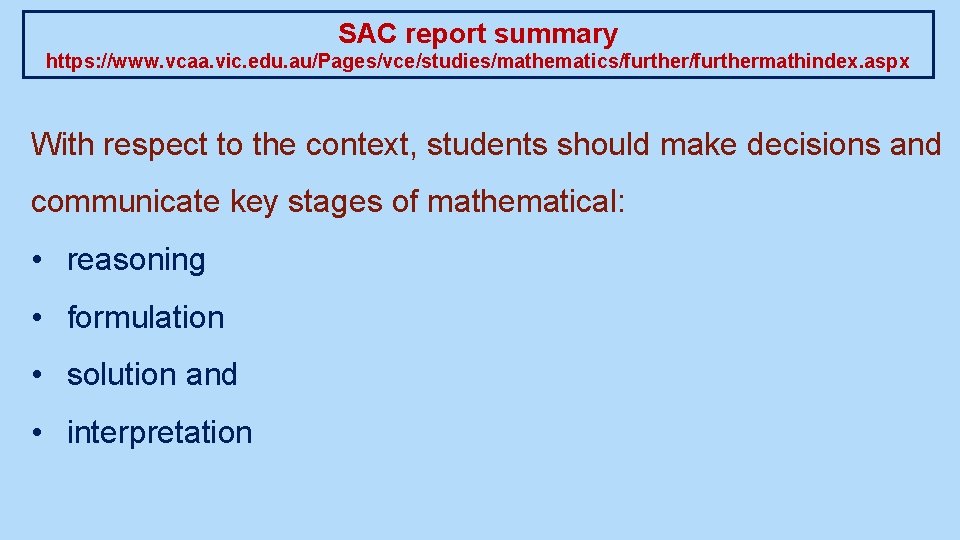 SAC report summary
https://www.vcaa.vic.edu.au/Pages/vce/studies/mathematics/further/furthermathindex.aspx

With respect to the context, students should make decisions and communicate key stages of mathematical:

• reasoning
• formulation
• solution and
• interpretation